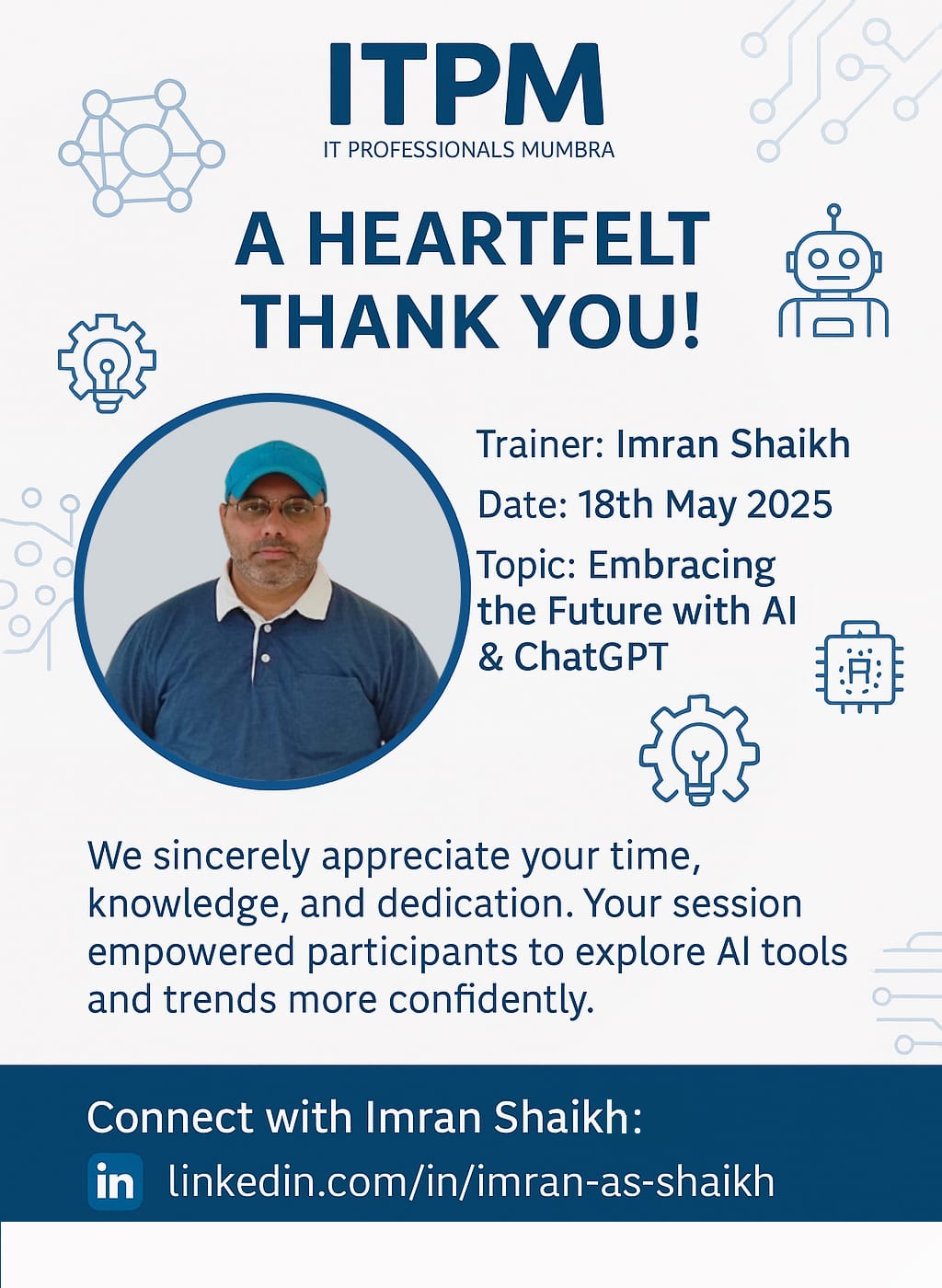 ITPM
IT PROFESSIONALS MUMBRA

A HEARTFELT THANK YOU!

Trainer: Imran Shaikh
Date: 18th May 2025
Topic: Embracing the Future with AI & ChatGPT

AI

We sincerely appreciate your time, knowledge, and dedication. Your session empowered participants to explore AI tools and trends more confidently.

Connect with Imran Shaikh:
in linkedin.com/in/imran-as-shaikh